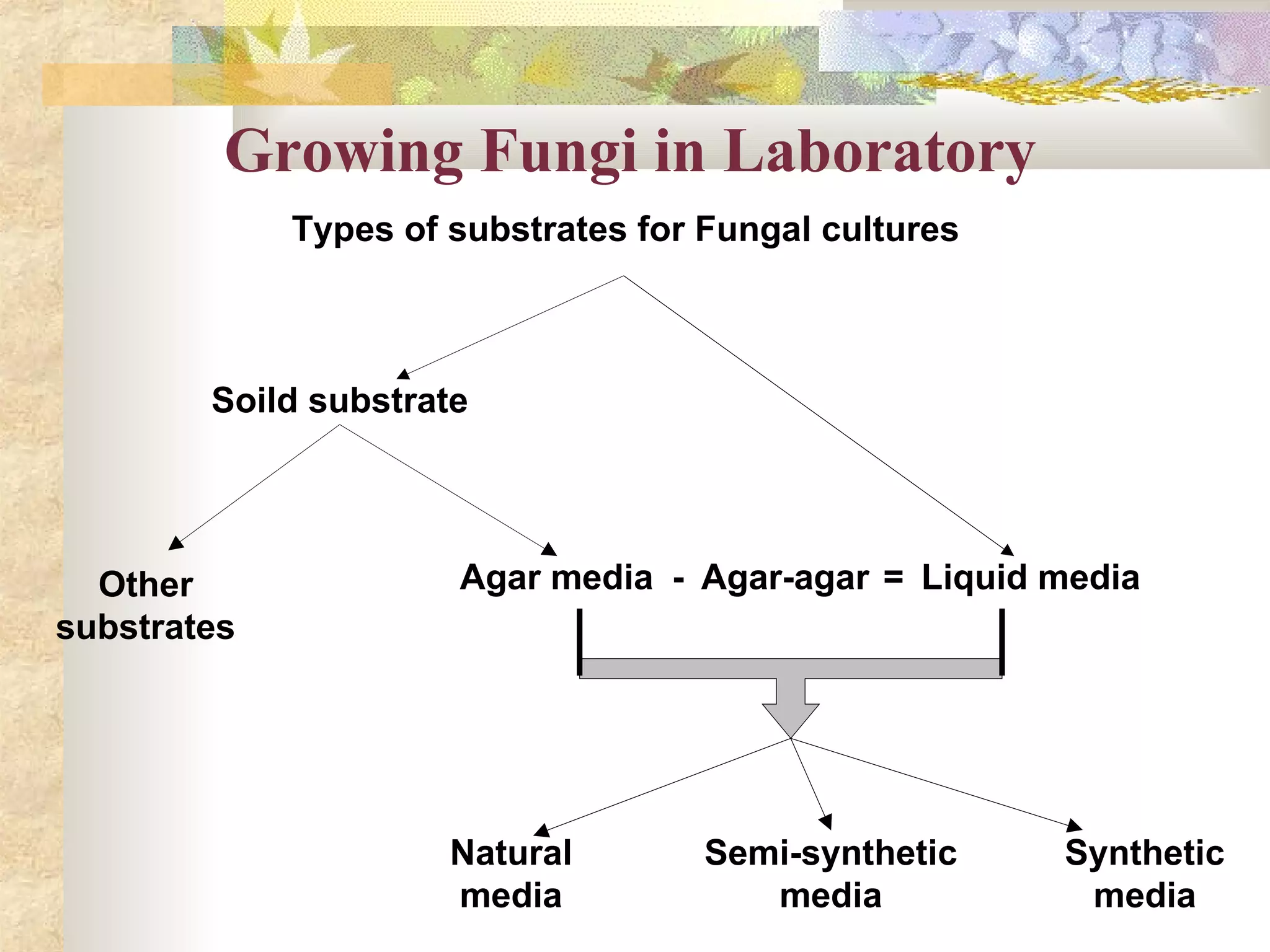 Growing Fungi in Laboratory

Types of substrates for Fungal cultures

Soild substrate

Other substrates

Agar media - Agar-agar = Liquid media

Natural media

Semi-synthetic media

Synthetic media